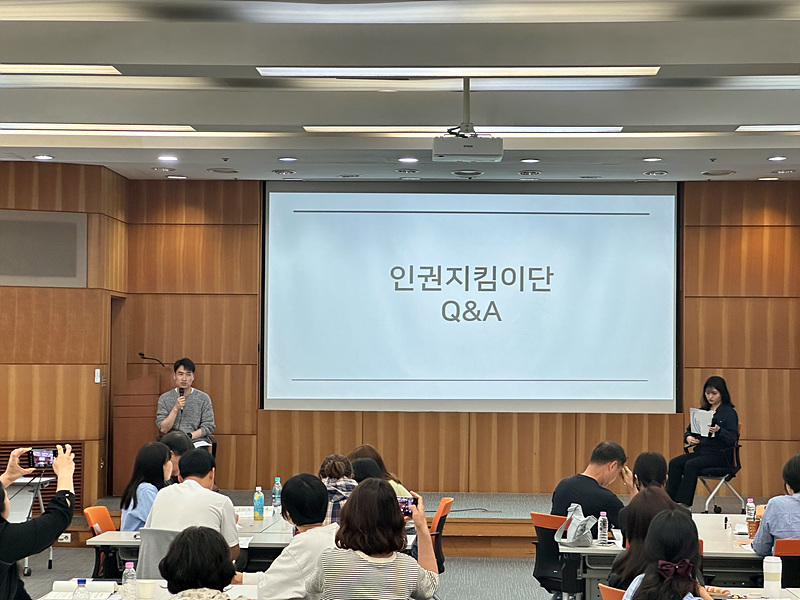 인권지킴이단
Q&A